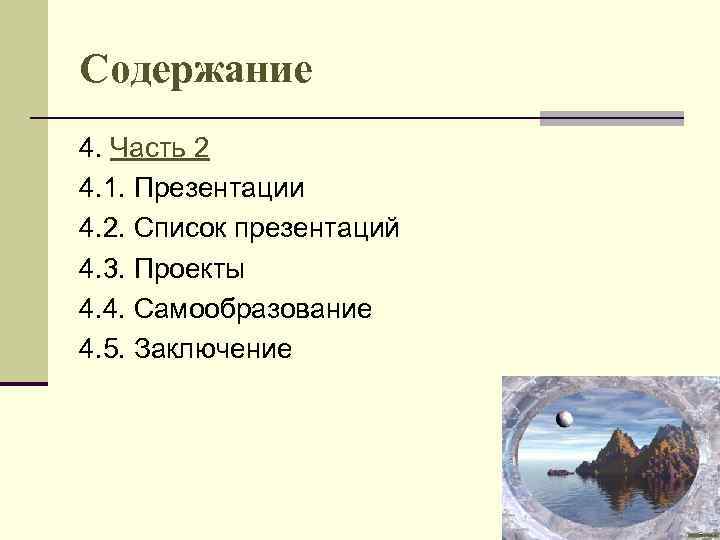 Содержание

4. Часть 2
4.1. Презентации
4.2. Список презентаций
4.3. Проекты
4.4. Самообразование
4.5. Заключение